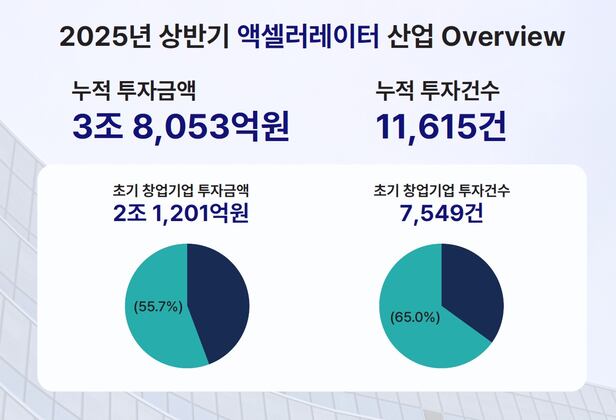 2025년 상반기 액셀러레이터 산업 Overview

누적 투자금액
3조 8,053억원

누적 투자건수
11,615건

초기 창업기업 투자금액
2조 1,201억원

(55.7%)

초기 창업기업 투자건수
7,549건

(65.0%)